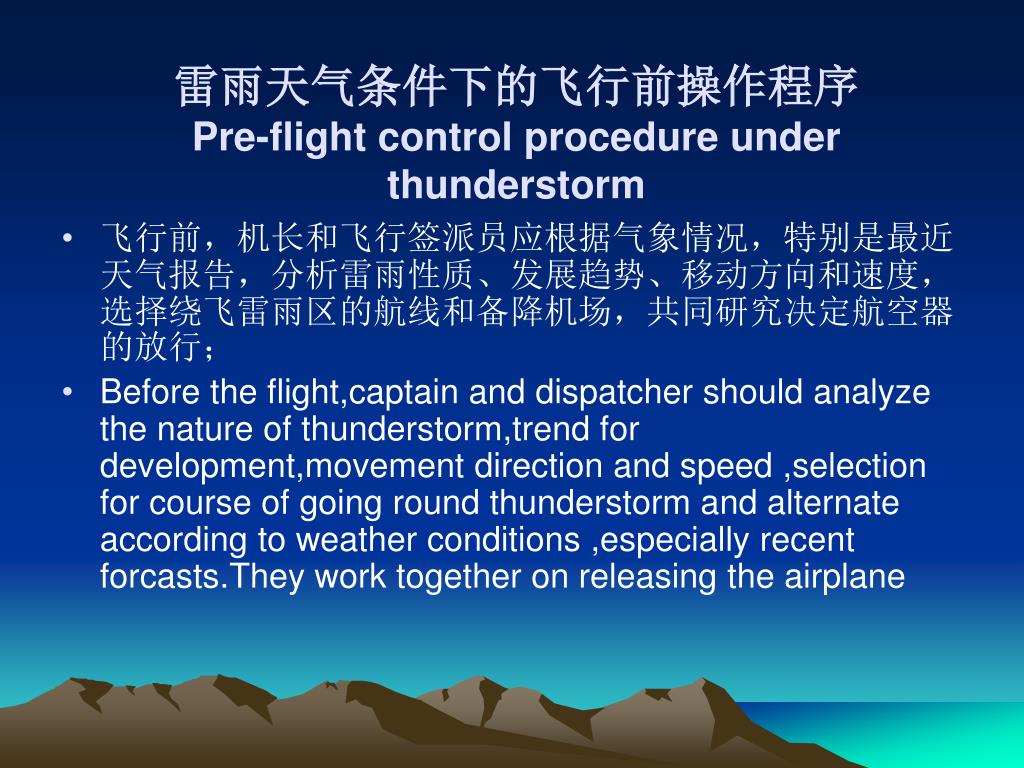 雷雨天气条件下的飞行前操作程序
Pre-flight control procedure under thunderstorm

• 飞行前，机长和飞行签派员应根据气象情况，特别是最近天气报告，分析雷雨性质、发展趋势、移动方向和速度，选择绕飞雷雨区的航线和备降机场，共同研究决定航空器的放行；
• Before the flight,captain and dispatcher should analyze the nature of thunderstorm,trend for development,movement direction and speed ,selection for course of going round thunderstorm and alternate according to weather conditions ,especially recent forcasts.They work together on releasing the airplane